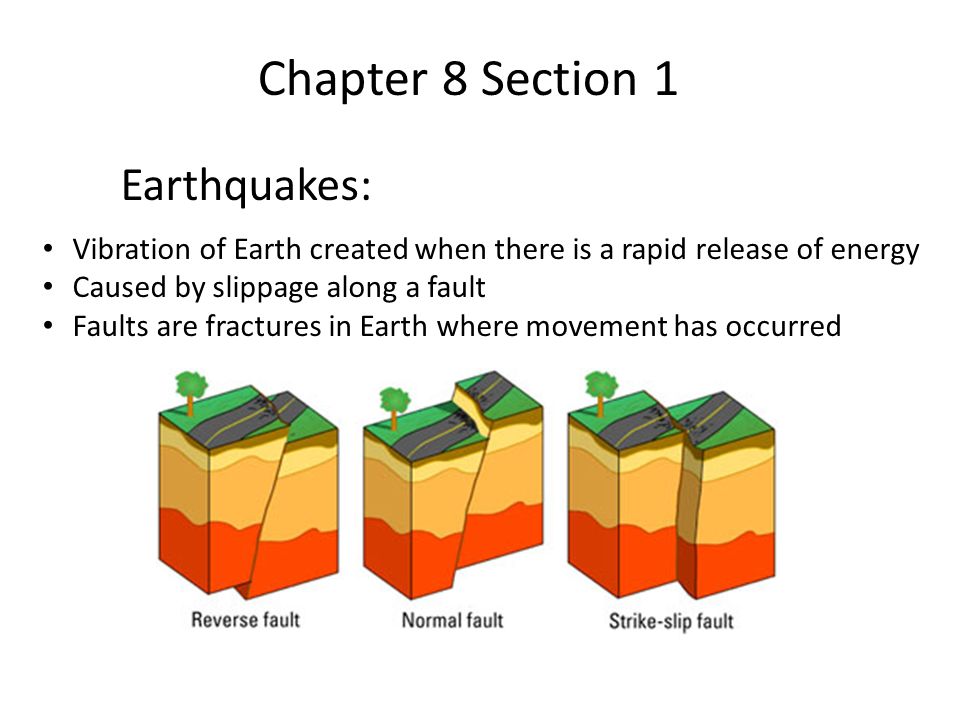 Chapter 8 Section 1

Earthquakes:

• Vibration of Earth created when there is a rapid release of energy
• Caused by slippage along a fault
• Faults are fractures in Earth where movement has occurred

Reverse fault
Normal fault
Strike-slip fault